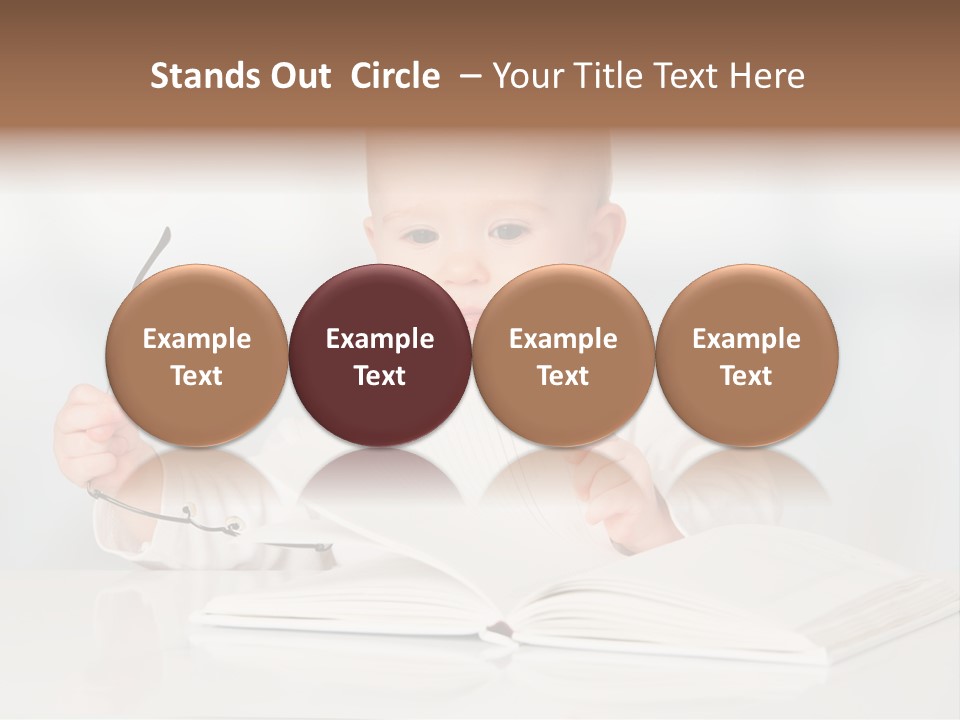 Stands Out Circle – Your Title Text Here

Example Text

Example Text

Example Text

Example Text